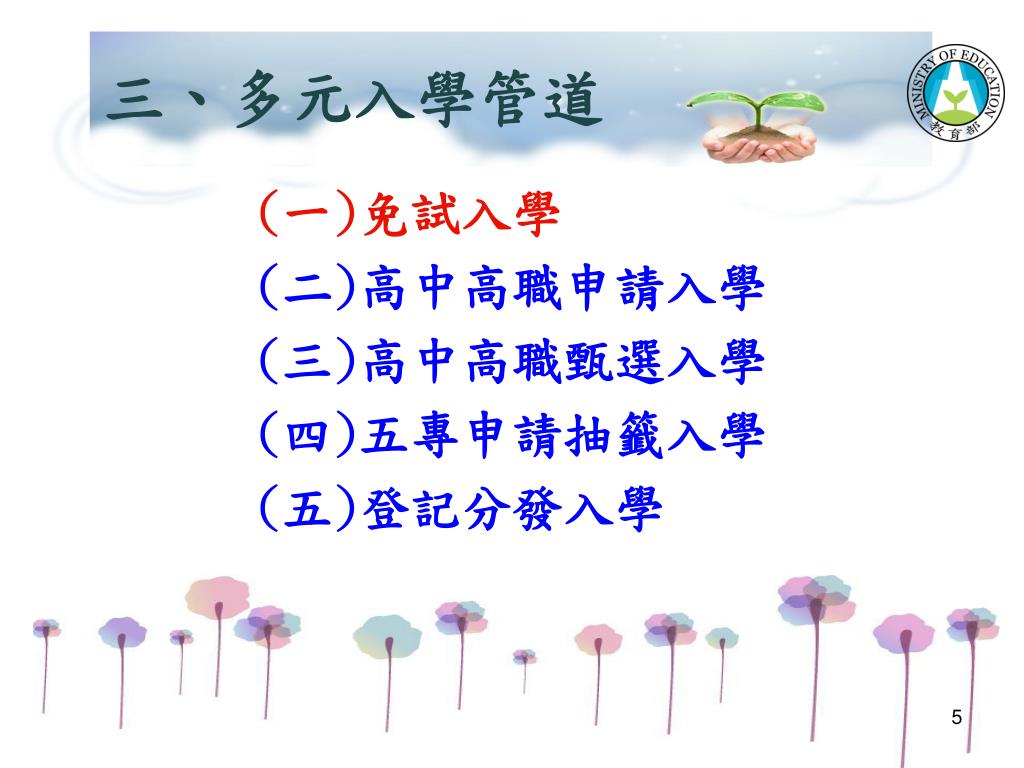 三、多元入學管道

MINISTRY OF EDUCATION
教育部

(一)免試入學
(二)高中高職申請入學
(三)高中高職甄選入學
(四)五專申請抽籤入學
(五)登記分發入學

5